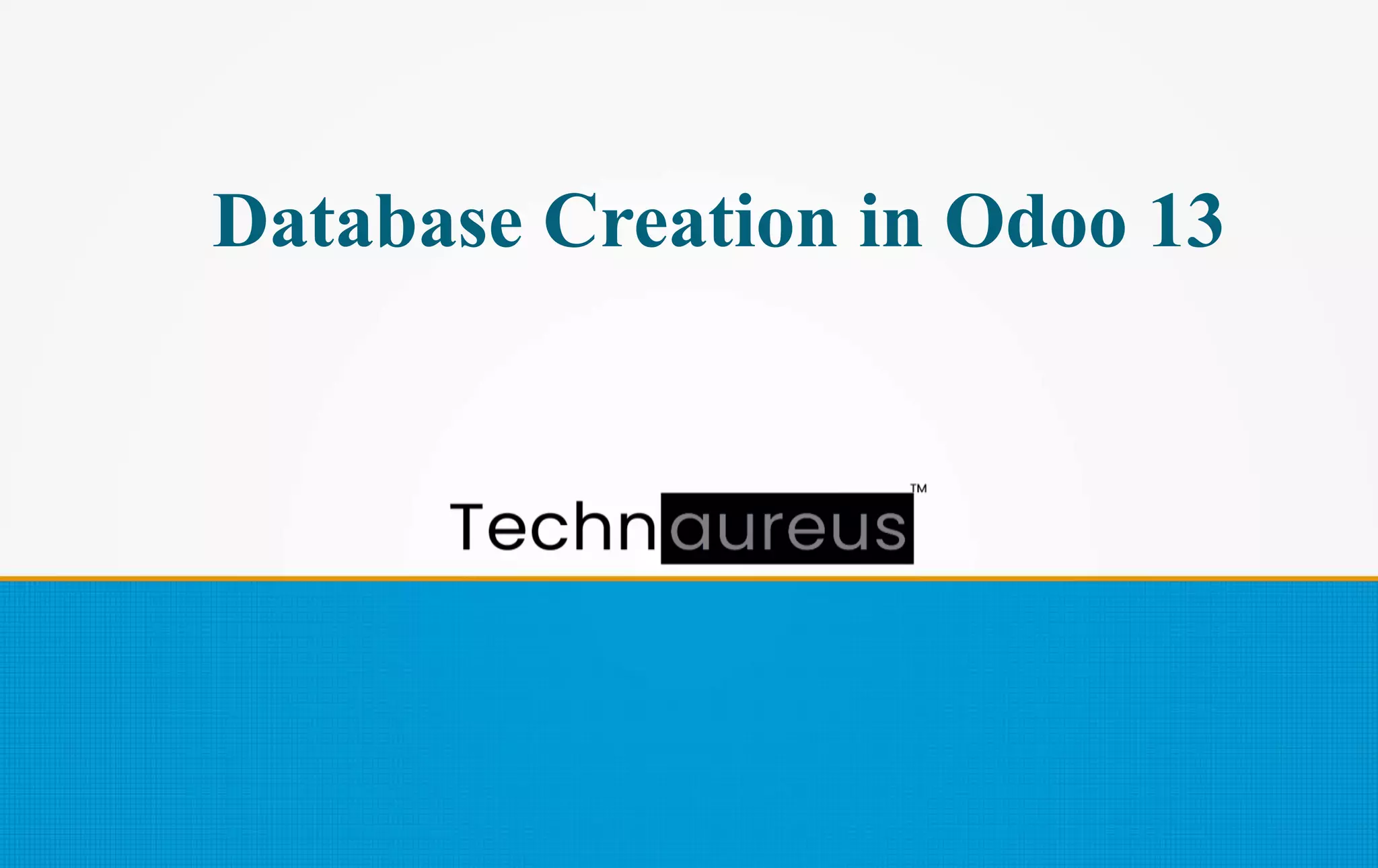 Database Creation in Odoo 13

Technaureus™